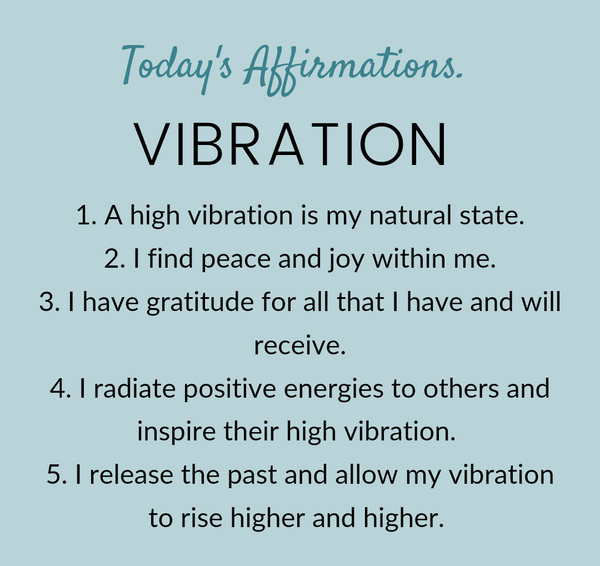 Today's Affirmations.

VIBRATION

1. A high vibration is my natural state.
2. I find peace and joy within me.
3. I have gratitude for all that I have and will receive.
4. I radiate positive energies to others and inspire their high vibration.
5. I release the past and allow my vibration to rise higher and higher.